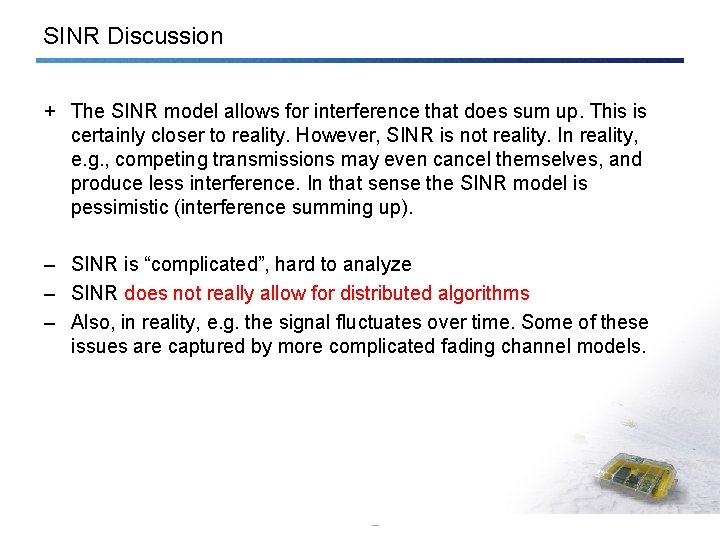 SINR Discussion

+ The SINR model allows for interference that does sum up. This is certainly closer to reality. However, SINR is not reality. In reality, e.g., competing transmissions may even cancel themselves, and produce less interference. In that sense the SINR model is pessimistic (interference summing up).

– SINR is “complicated”, hard to analyze
– SINR does not really allow for distributed algorithms
– Also, in reality, e.g. the signal fluctuates over time. Some of these issues are captured by more complicated fading channel models.